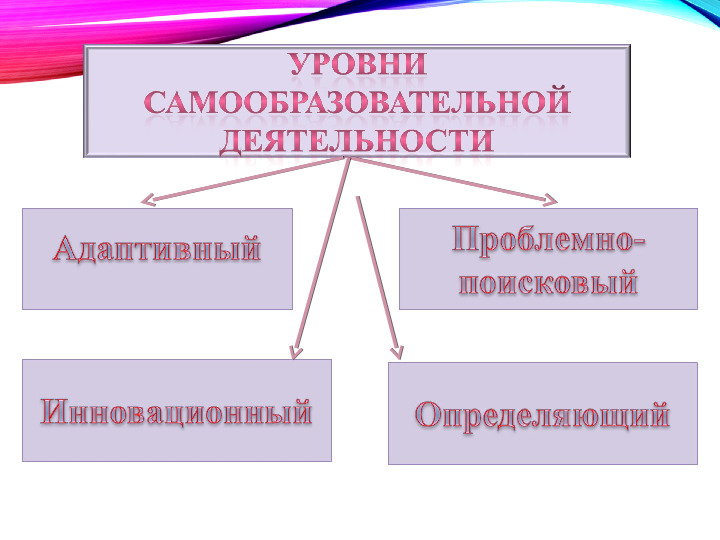 УРОВНИ САМООБРАЗОВАТЕЛЬНОЙ ДЕЯТЕЛЬНОСТИ

Адаптивный

Проблемно-поисковый

Инновационный

Определяющий